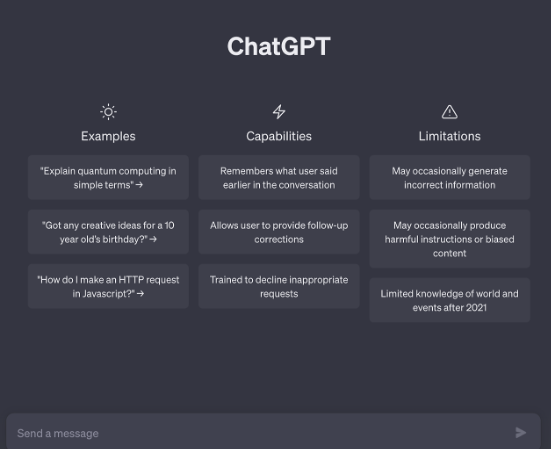 ChatGPT

Examples

"Explain quantum computing in simple terms" →

"Got any creative ideas for a 10 year old's birthday?" →

"How do I make an HTTP request in Javascript?" →

Capabilities

Remembers what user said earlier in the conversation

Allows user to provide follow-up corrections

Trained to decline inappropriate requests

Limitations

May occasionally generate incorrect information

May occasionally produce harmful instructions or biased content

Limited knowledge of world and events after 2021

Send a message